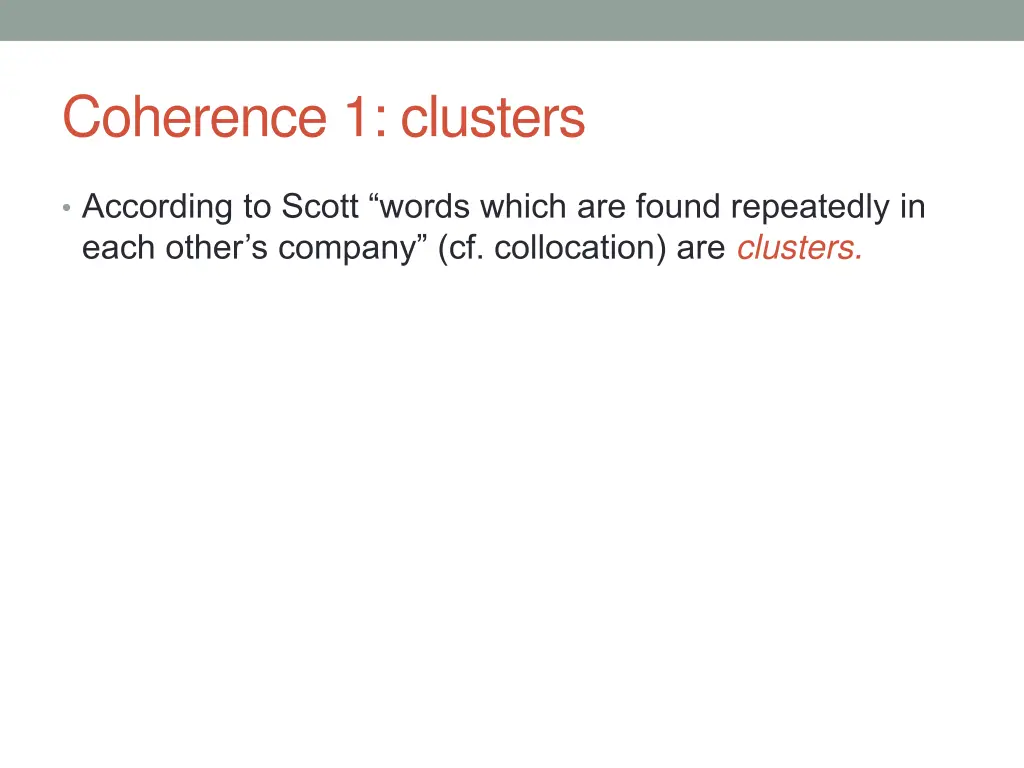 Coherence 1: clusters

• According to Scott “words which are found repeatedly in each other’s company” (cf. collocation) are clusters.